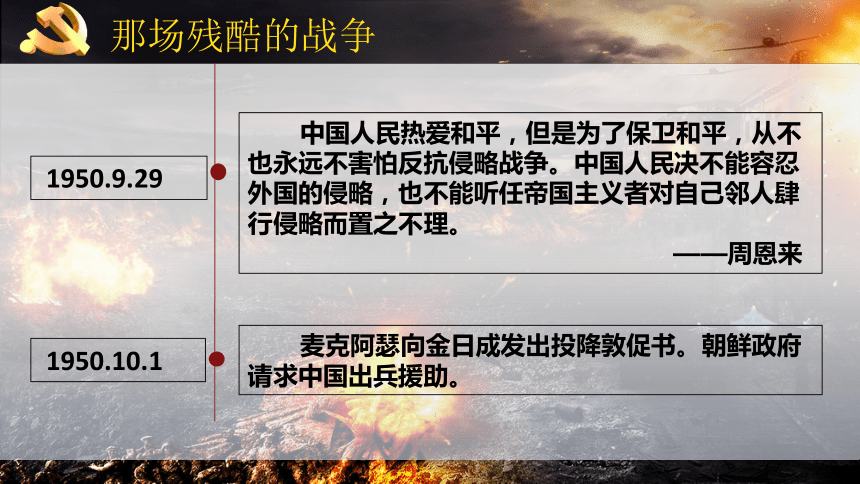 那场残酷的战争

1950.9.29

中国人民热爱和平，但是为了保卫和平，从不也永远不害怕反抗侵略战争。中国人民决不能容忍外国的侵略，也不能听任帝国主义者对自己邻人肆行侵略而置之不理。

——周恩来

1950.10.1

麦克阿瑟向金日成发出投降敦促书。朝鲜政府请求中国出兵援助。